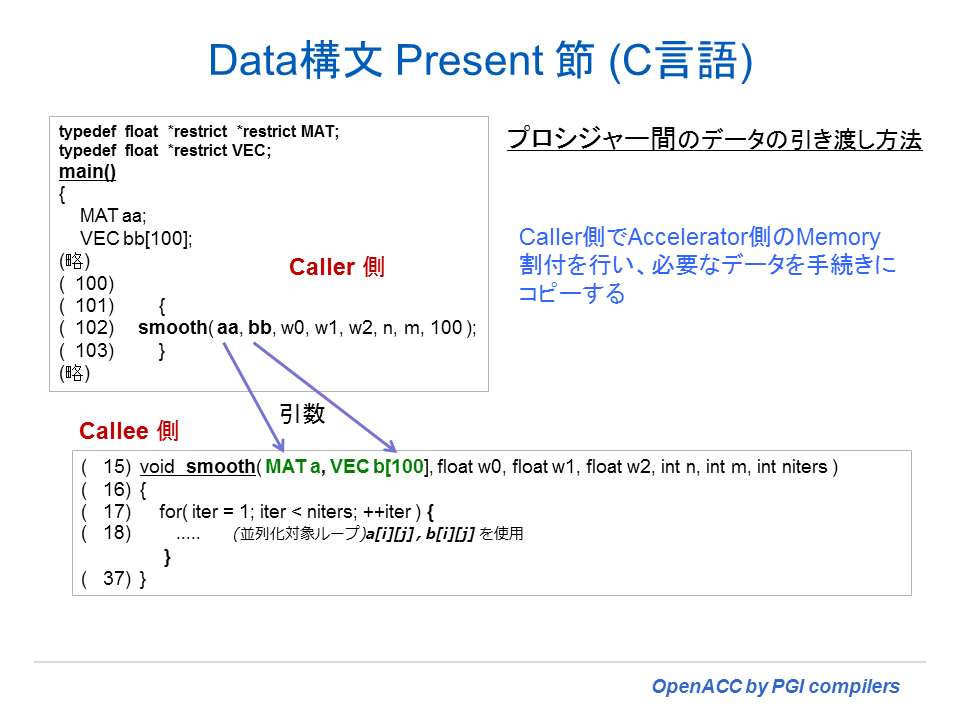 Data構文 Present 節 (C言語)

typedef float *restrict *restrict MAT;
typedef float *restrict VEC;
main()
{
MAT aa;
VEC bb[100];
(略)
( 100)
( 101) {
( 102) smooth( aa, bb, w0, w1, w2, n, m, 100 );
( 103) }
(略)

Caller 側

プロシジャー間のデータの引き渡し方法

Caller側でAccelerator側のMemory割付を行い、必要なデータを手続きにコピーする

引数

Callee 側

( 15) void smooth( MAT a, VEC b[100], float w0, float w1, float w2, int n, int m, int niters )
( 16) {
( 17) for( iter = 1; iter < niters; ++iter ) {
( 18) ..... (並列化対象ループ)a[i][j] , b[i][j] を使用
}
( 37) }

OpenACC by PGI compilers